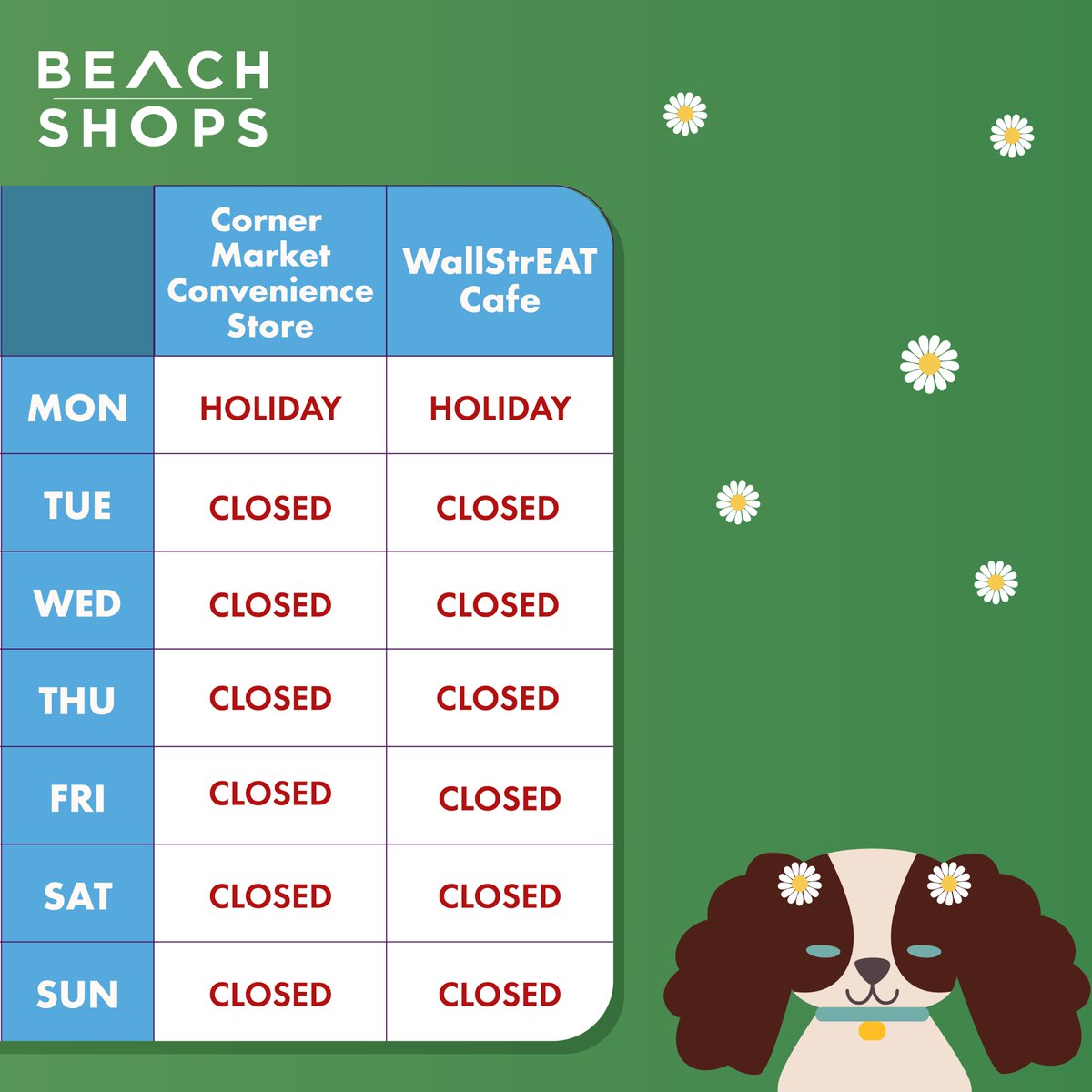 BEACH SHOPS

|  | Corner Market Convenience Store | WallStrEAT Cafe |
|---|---|---|
| MON | HOLIDAY | HOLIDAY |
| TUE | CLOSED | CLOSED |
| WED | CLOSED | CLOSED |
| THU | CLOSED | CLOSED |
| FRI | CLOSED | CLOSED |
| SAT | CLOSED | CLOSED |
| SUN | CLOSED | CLOSED |